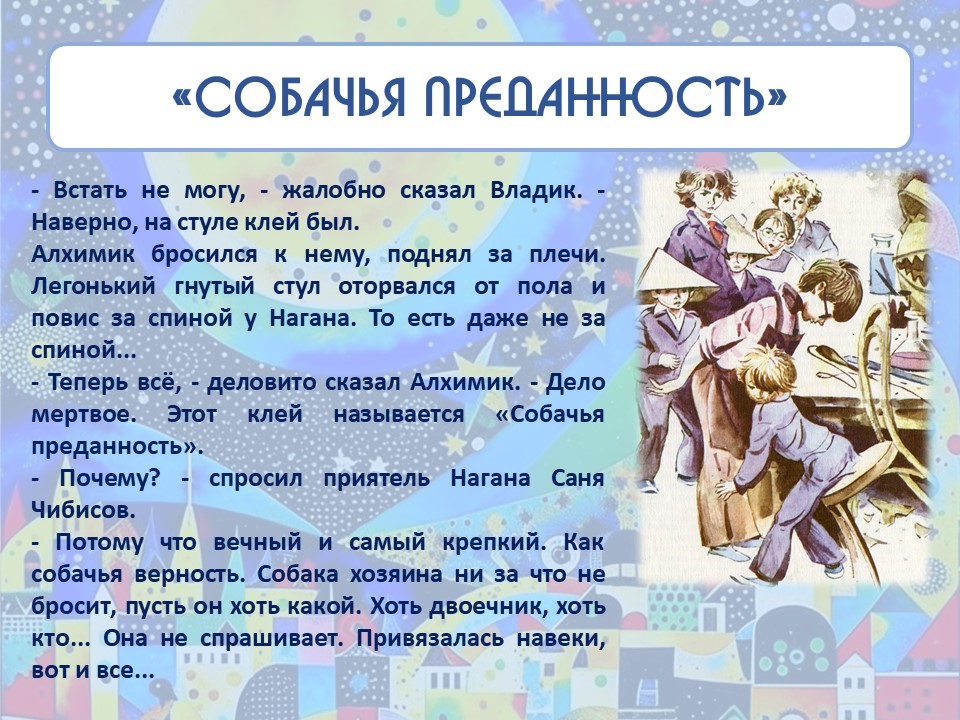 «СОБАЧЬЯ ПРЕДАННОСТЬ»

- Встать не могу, - жалобно сказал Владик. - Наверно, на стуле клей был.
Алхимик бросился к нему, поднял за плечи. Легонький гнутый стул оторвался от пола и повис за спиной у Нагана. То есть даже не за спиной...
- Теперь всё, - деловито сказал Алхимик. - Дело мертвое. Этот клей называется «Собачья преданность».
- Почему? - спросил приятель Нагана Саня Чибисов.
- Потому что вечный и самый крепкий. Как собачья верность. Собака хозяина ни за что не бросит, пусть он хоть какой. Хоть двоечник, хоть кто... Она не спрашивает. Привязалась навеки, вот и все...